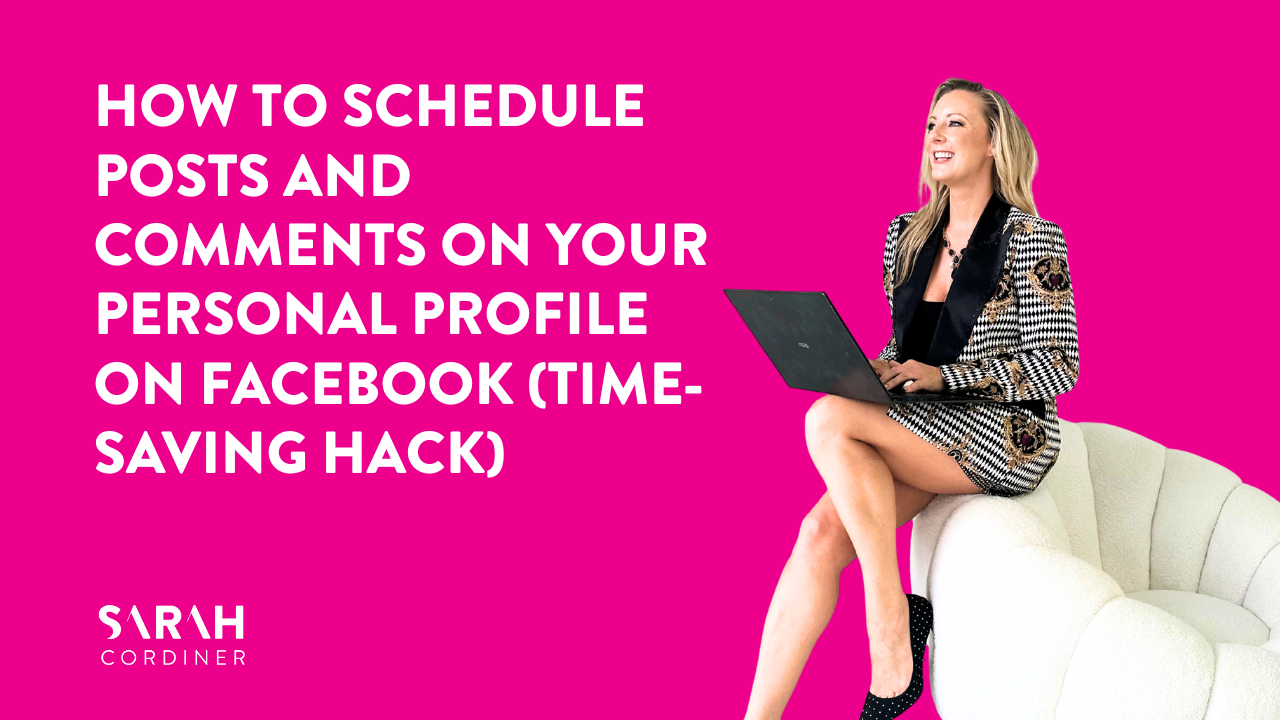 HOW TO SCHEDULE POSTS AND COMMENTS ON YOUR PERSONAL PROFILE ON FACEBOOK (TIME-SAVING HACK)

SARAH
CORDINER